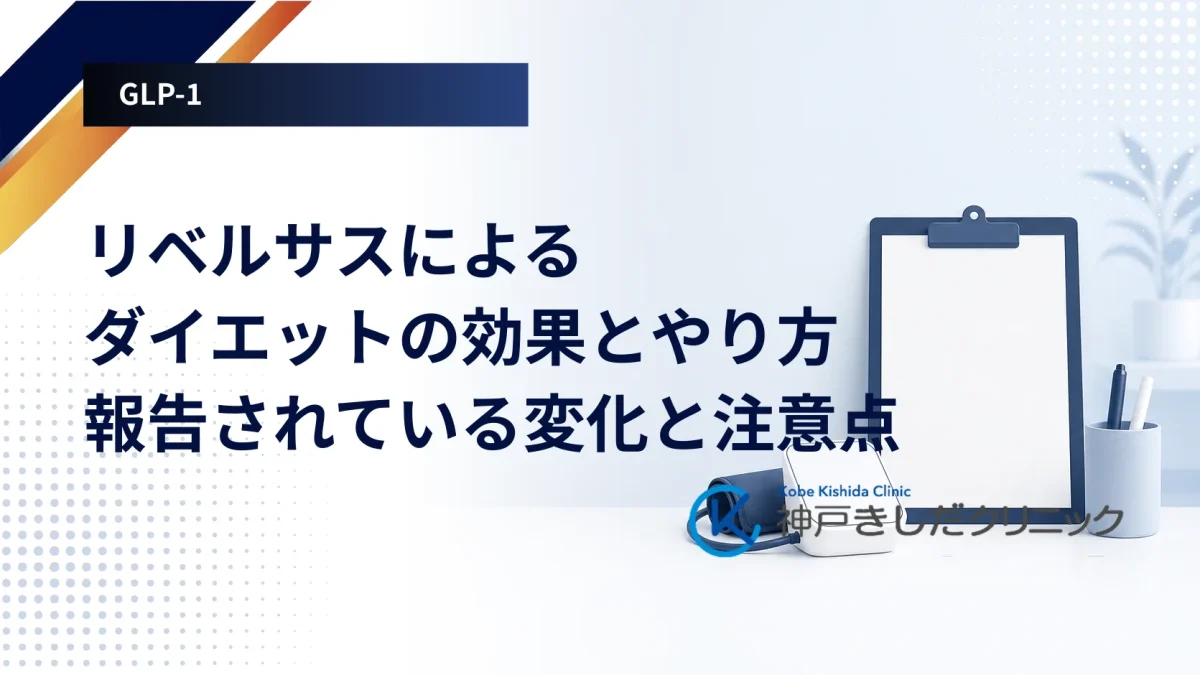 GLP-1

リベルサスによる
ダイエットの効果とやり方
報告されている変化と注意点

Kobe Kishida Clinic
神戸きしだクリニック